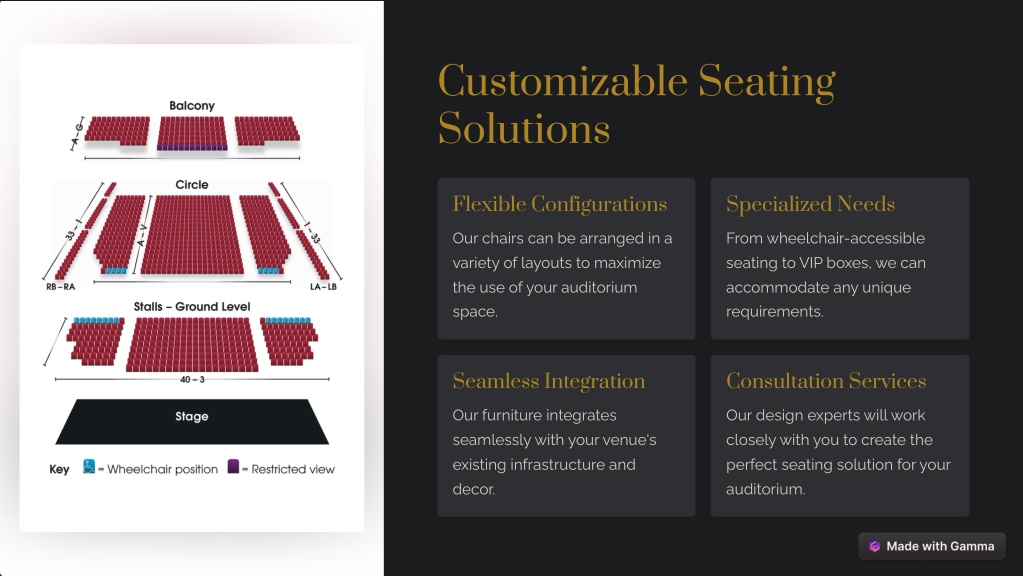 Balcony

A – G

Circle

33 – 1

A – V

1 – 33

RB – RA

LA – LB

Stalls – Ground Level

40 – 3

Stage

Key = Wheelchair position = Restricted view

Customizable Seating Solutions

Flexible Configurations

Our chairs can be arranged in a variety of layouts to maximize the use of your auditorium space.

Specialized Needs

From wheelchair-accessible seating to VIP boxes, we can accommodate any unique requirements.

Seamless Integration

Our furniture integrates seamlessly with your venue's existing infrastructure and decor.

Consultation Services

Our design experts will work closely with you to create the perfect seating solution for your auditorium.

Made with Gamma